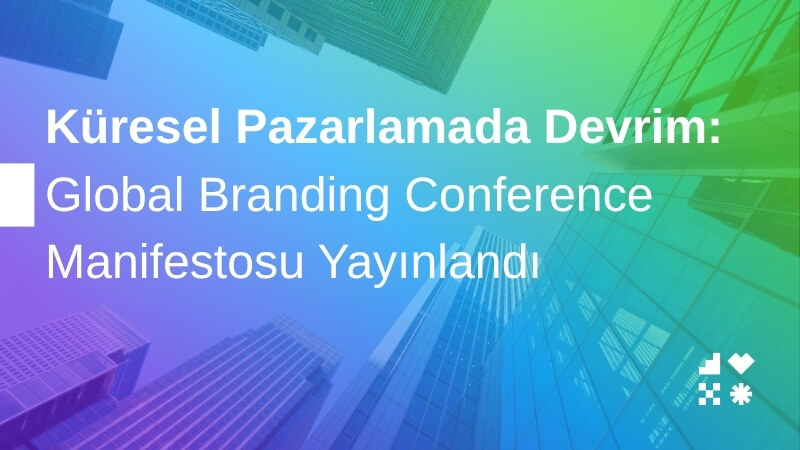 Küresel Pazarlamada Devrim: Global Branding Conference Manifestosu Yayınlandı